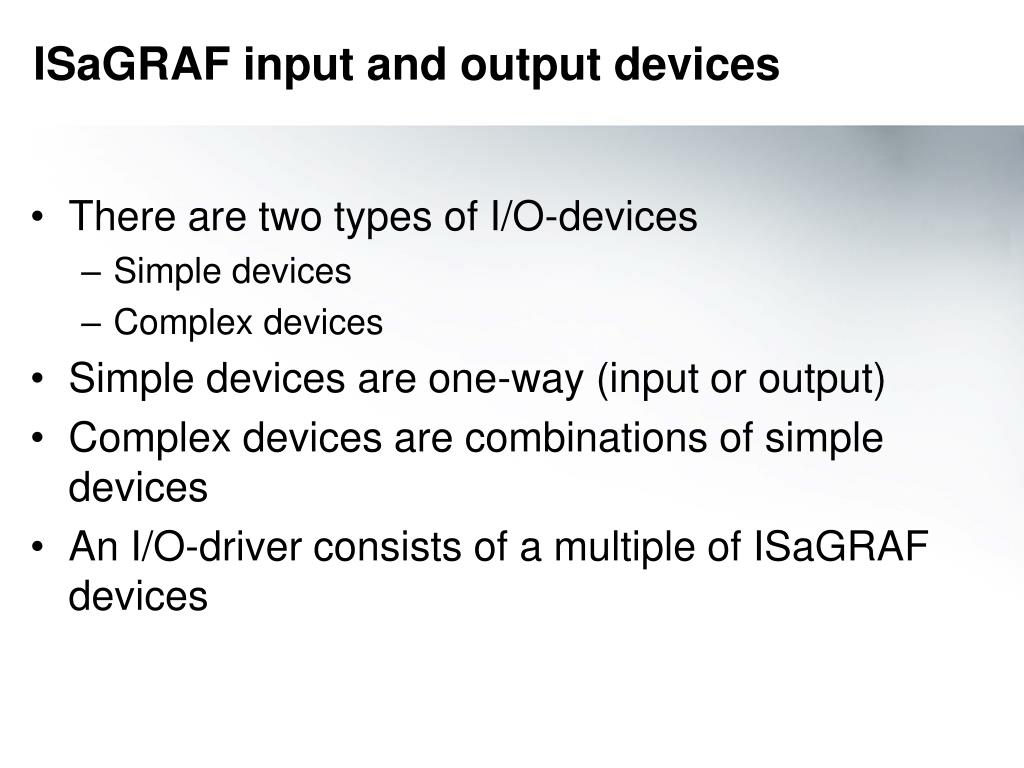 ISaGRAF input and output devices

• There are two types of I/O-devices
 – Simple devices
 – Complex devices
• Simple devices are one-way (input or output)
• Complex devices are combinations of simple devices
• An I/O-driver consists of a multiple of ISaGRAF devices